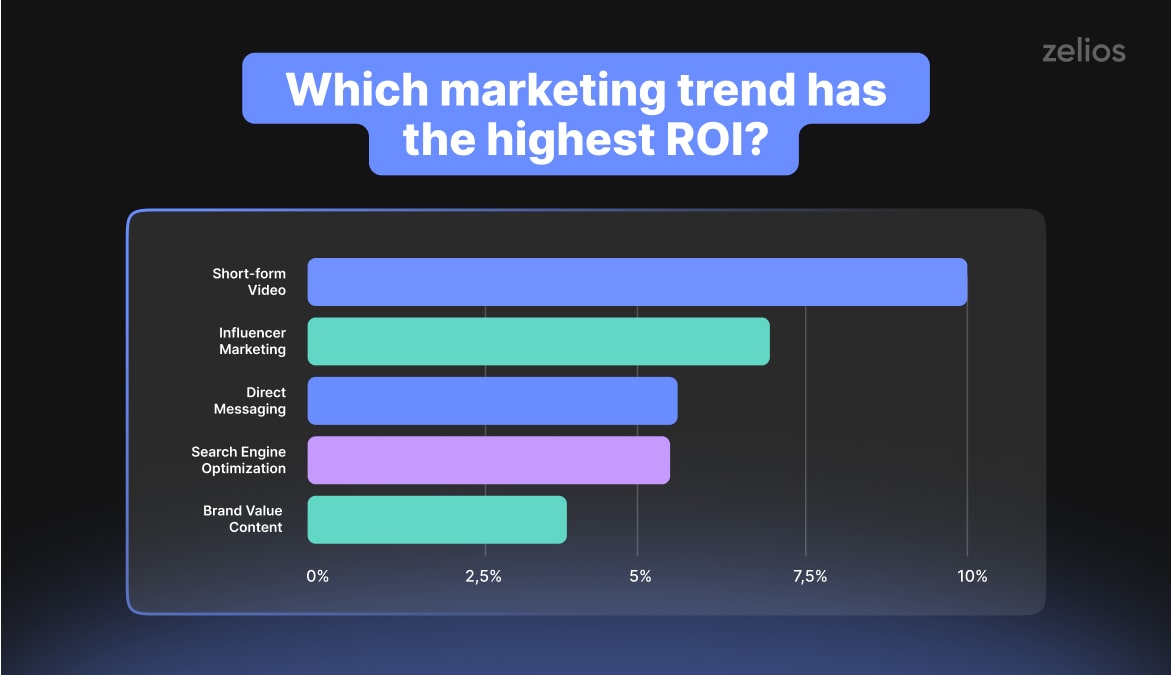 zelios

Which marketing trend has the highest ROI?

Short-form Video
Influencer Marketing
Direct Messaging
Search Engine Optimization
Brand Value Content

0%
2,5%
5%
7,5%
10%